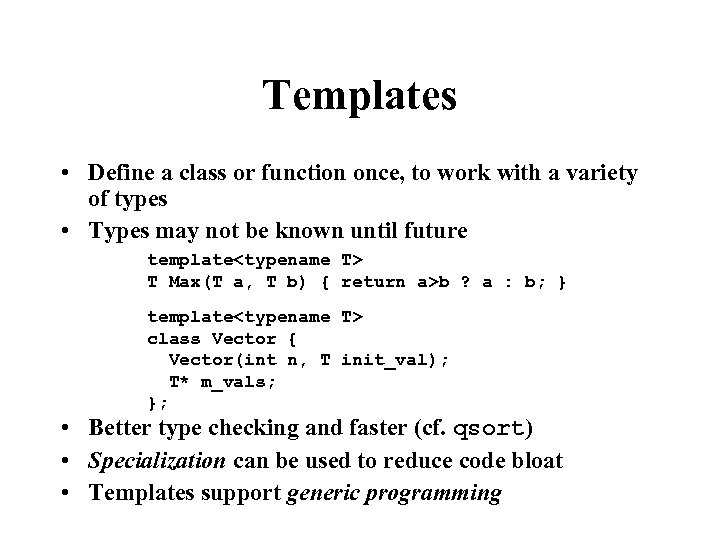 Templates

• Define a class or function once, to work with a variety of types
• Types may not be known until future

template<typename T>
T Max(T a, T b) { return a>b ? a : b; }

template<typename T>
class Vector {
  Vector(int n, T init_val);
  T* m_vals;
};

• Better type checking and faster (cf. qsort)
• Specialization can be used to reduce code bloat
• Templates support generic programming